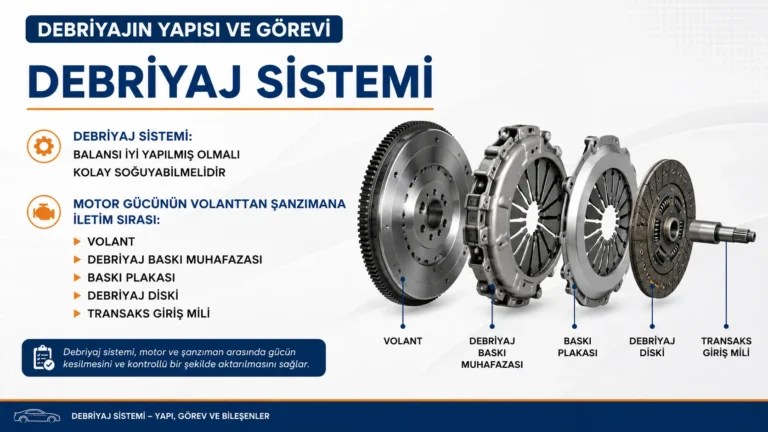 DEBRİYAJIN YAPISI VE GÖREVİ

DEBRİYAJ SİSTEMİ

DEBRİYAJ SİSTEMİ:
BALANSI İYİ YAPILMIŞ OLMALI
KOLAY SOĞUYABİLMELİDİR

MOTOR GÜCÜNÜN VOLANTTAN ŞANZIMANA İLETİM SIRASI:
VOLANT
DEBRİYAJ BASKI MUHAFAZASI
BASKI PLAKASI
DEBRİYAJ DİSKİ
TRANSAKS GİRİŞ MİLİ

Debriyaj sistemi, motor ve şanzıman arasında gücün kesilmesini ve kontrollü bir şekilde aktarılmasını sağlar.

VOLANT

DEBRİYAJ BASKI MUHAFAZASI

BASKI PLAKASI

DEBRİYAJ DİSKİ

TRANSAKS GİRİŞ MİLİ

DEBRİYAJ SİSTEMİ – YAPI, GÖREV VE BİLEŞENLER